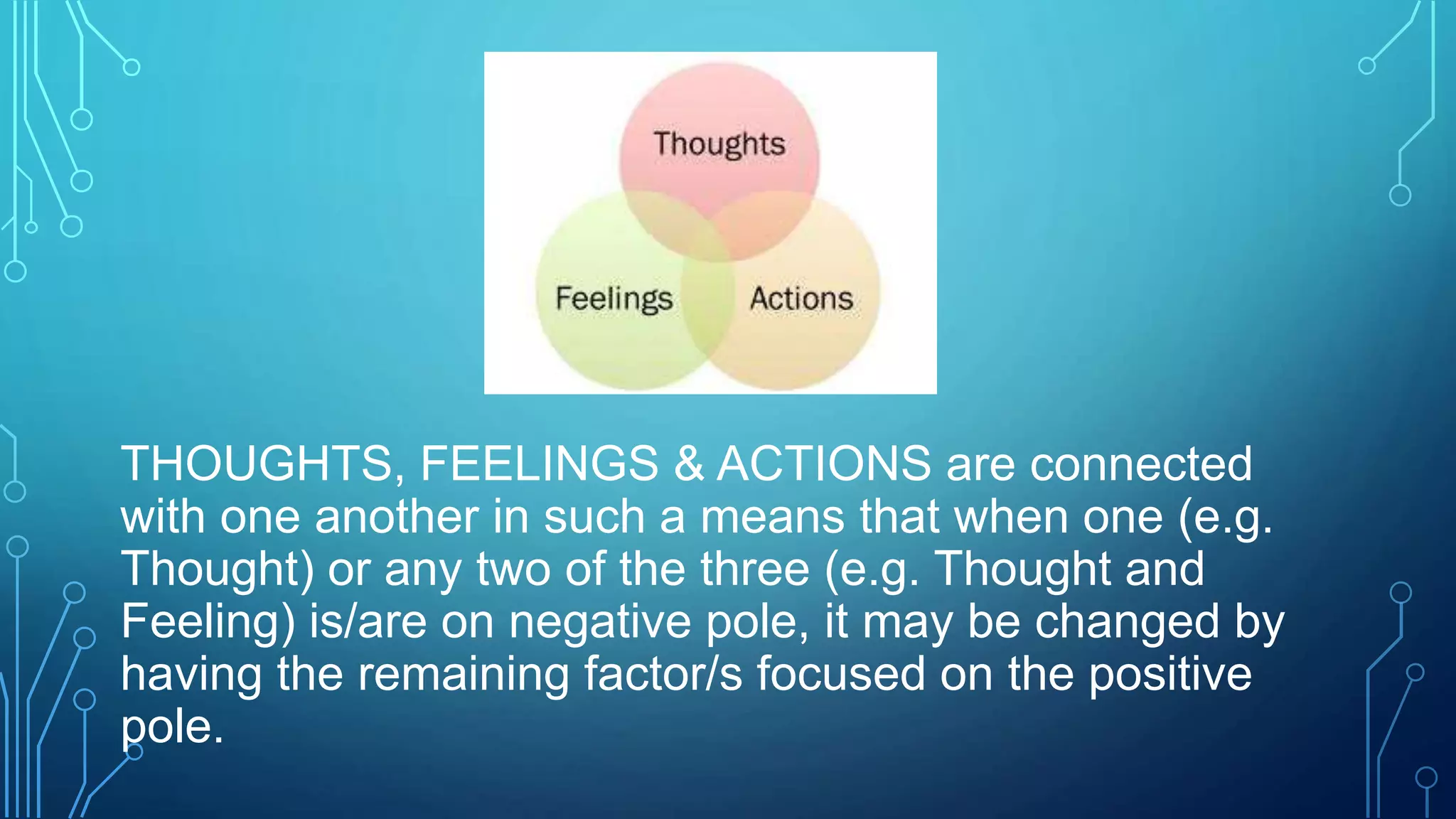 Thoughts

Feelings

Actions

THOUGHTS, FEELINGS & ACTIONS are connected with one another in such a means that when one (e.g. Thought) or any two of the three (e.g. Thought and Feeling) is/are on negative pole, it may be changed by having the remaining factor/s focused on the positive pole.